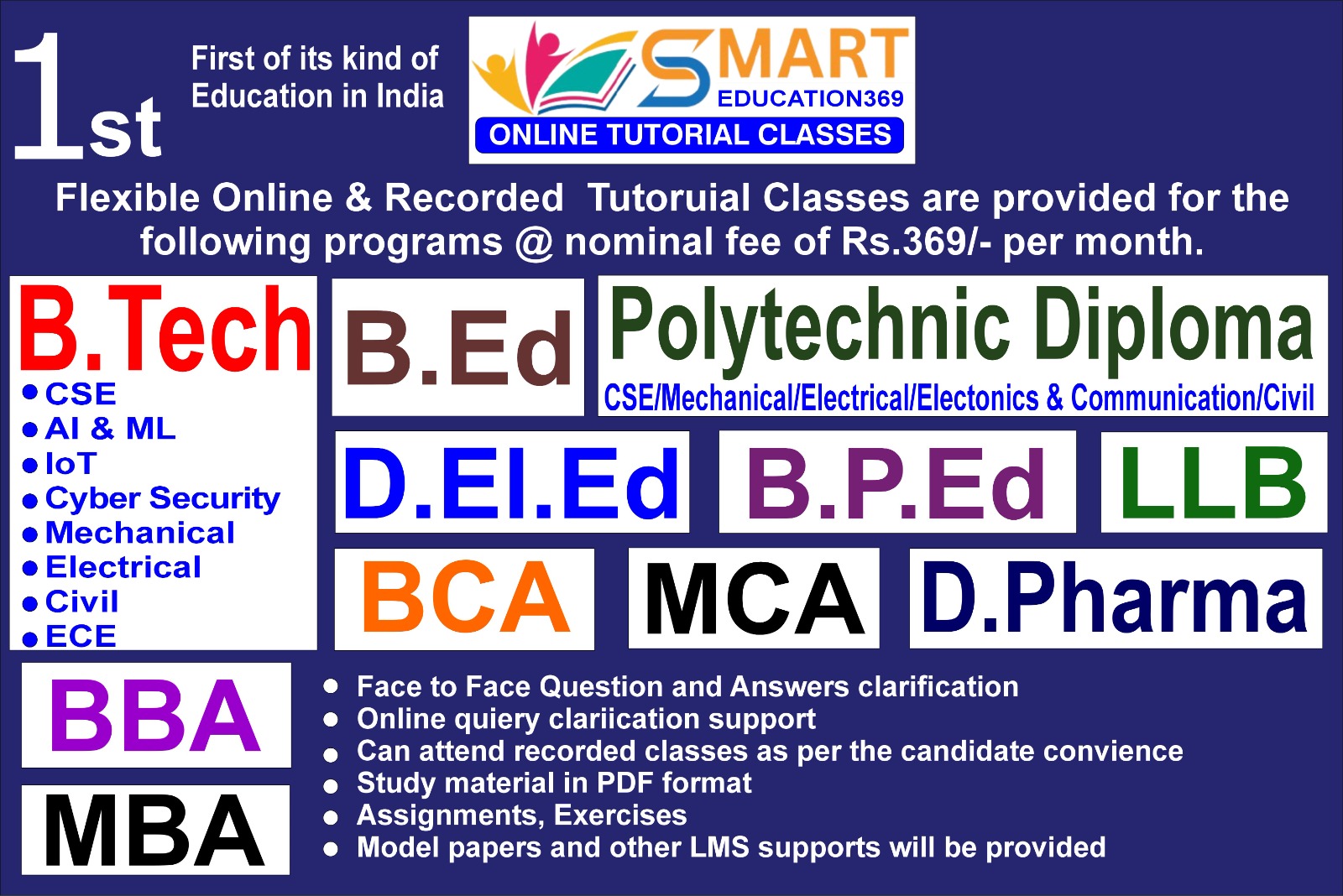 1st

First of its kind of Education in India

SMART EDUCATION369
ONLINE TUTORIAL CLASSES

Flexible Online & Recorded Tutoruial Classes are provided for the following programs @ nominal fee of Rs.369/- per month.

B.Tech
- CSE
- AI & ML
- IoT
- Cyber Security
- Mechanical
- Electrical
- Civil
- ECE

B.Ed

Polytechnic Diploma
CSE/Mechanical/Electrical/Electonics & Communication/Civil

D.El.Ed

B.P.Ed

LLB

BCA

MCA

D.Pharma

BBA

MBA

- Face to Face Question and Answers clarification
- Online quiery clariication support
- Can attend recorded classes as per the candidate convience
- Study material in PDF format
- Assignments, Exercises
- Model papers and other LMS supports will be provided